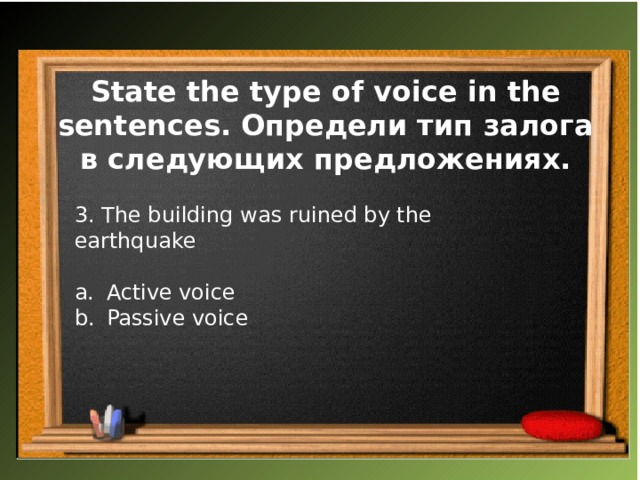 State the type of voice in the sentences. Определи тип залога в следующих предложениях.

3. The building was ruined by the earthquake

a. Active voice
b. Passive voice